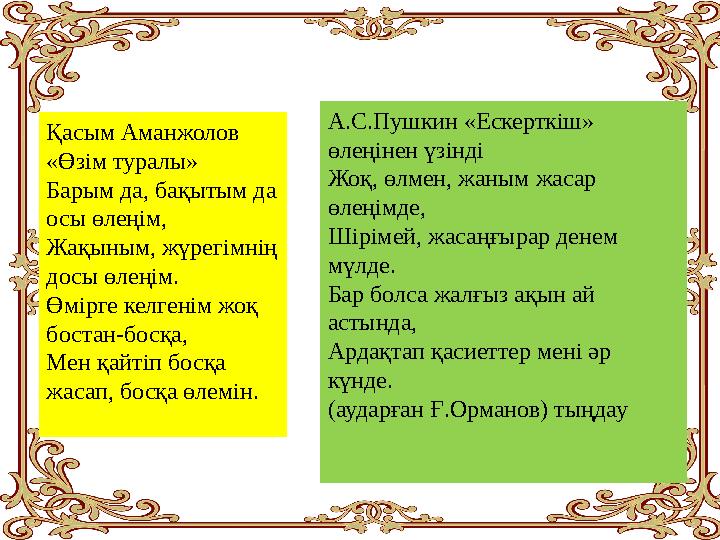 Қасым Аманжолов «Өзім туралы»
Барым да, бақытым да осы өлеңім,
Жақыным, жүрегімнің досы өлеңім.
Өмірге келгенім жоқ бостан-босқа,
Мен қайтіп босқа жасап, босқа өлемін.

А.С.Пушкин «Ескерткіш» өлеңінен үзінді
Жоқ, өлмен, жаным жасар өлеңімде,
Шірімей, жасаңғырар денем мүлде.
Бар болса жалғыз ақын ай астында,
Ардақтап қасиеттер мені әр күнде.
(аударған Ғ.Орманов) тыңдау